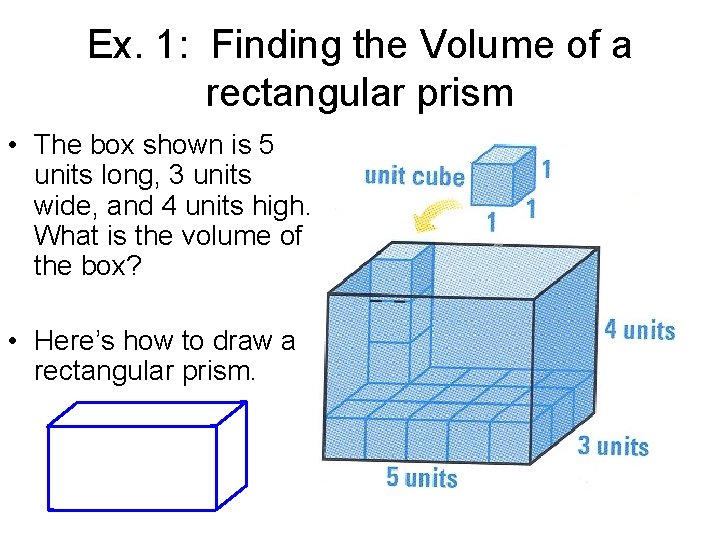 Ex. 1: Finding the Volume of a rectangular prism

• The box shown is 5 units long, 3 units wide, and 4 units high. What is the volume of the box?

• Here's how to draw a rectangular prism.

unit cube
1
1
1
4 units
3 units
5 units